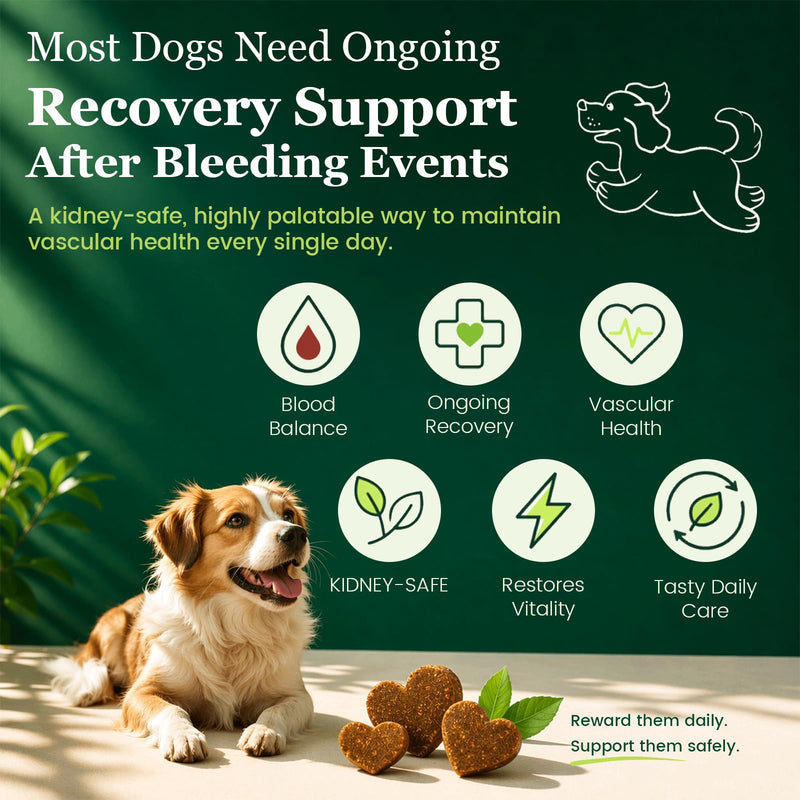 Most Dogs Need Ongoing
Recovery Support
After Bleeding Events

A kidney-safe, highly palatable way to maintain vascular health every single day.

Blood Balance

Ongoing Recovery

Vascular Health

KIDNEY-SAFE

Restores Vitality

Tasty Daily Care

Reward them daily.
Support them safely.